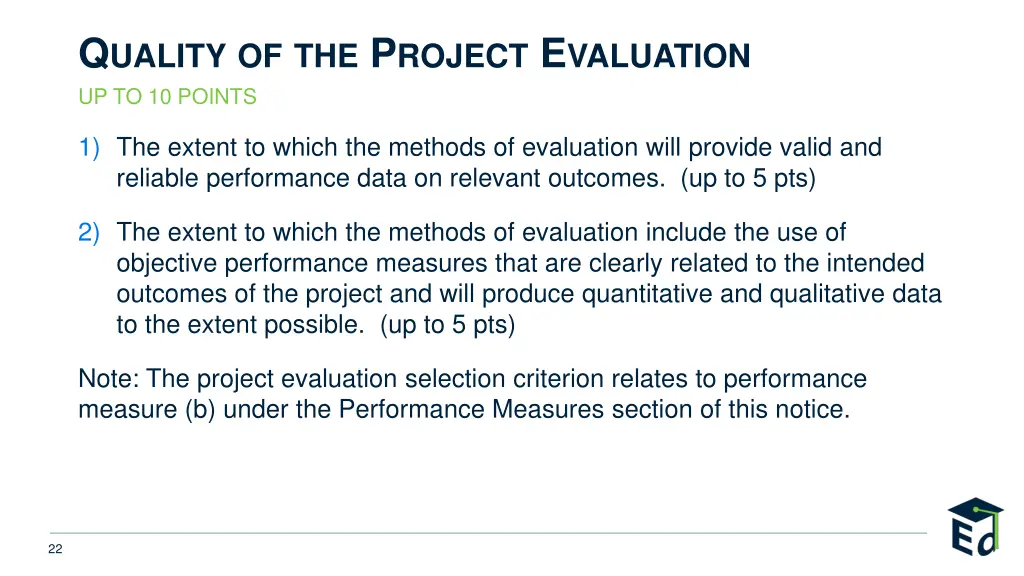 QUALITY OF THE PROJECT EVALUATION

UP TO 10 POINTS

1) The extent to which the methods of evaluation will provide valid and reliable performance data on relevant outcomes. (up to 5 pts)

2) The extent to which the methods of evaluation include the use of objective performance measures that are clearly related to the intended outcomes of the project and will produce quantitative and qualitative data to the extent possible. (up to 5 pts)

Note: The project evaluation selection criterion relates to performance measure (b) under the Performance Measures section of this notice.

22

Ed